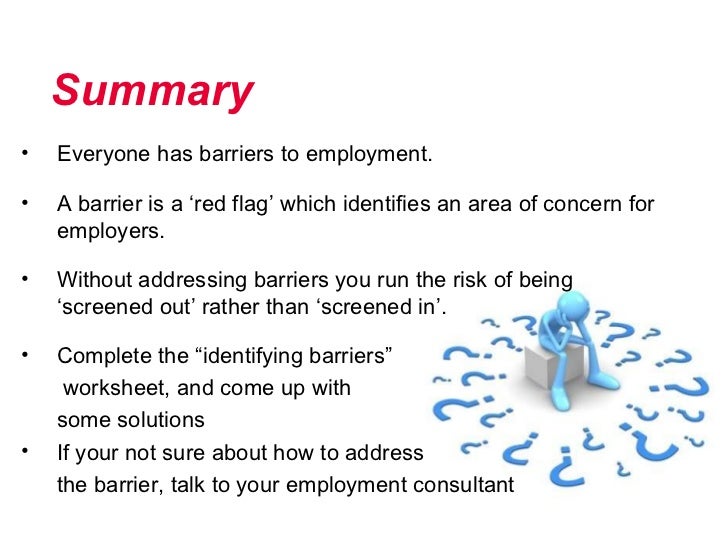 Summary

• Everyone has barriers to employment.

• A barrier is a ‘red flag’ which identifies an area of concern for employers.

• Without addressing barriers you run the risk of being ‘screened out’ rather than ‘screened in’.

• Complete the “identifying barriers” worksheet, and come up with some solutions

• If your not sure about how to address the barrier, talk to your employment consultant